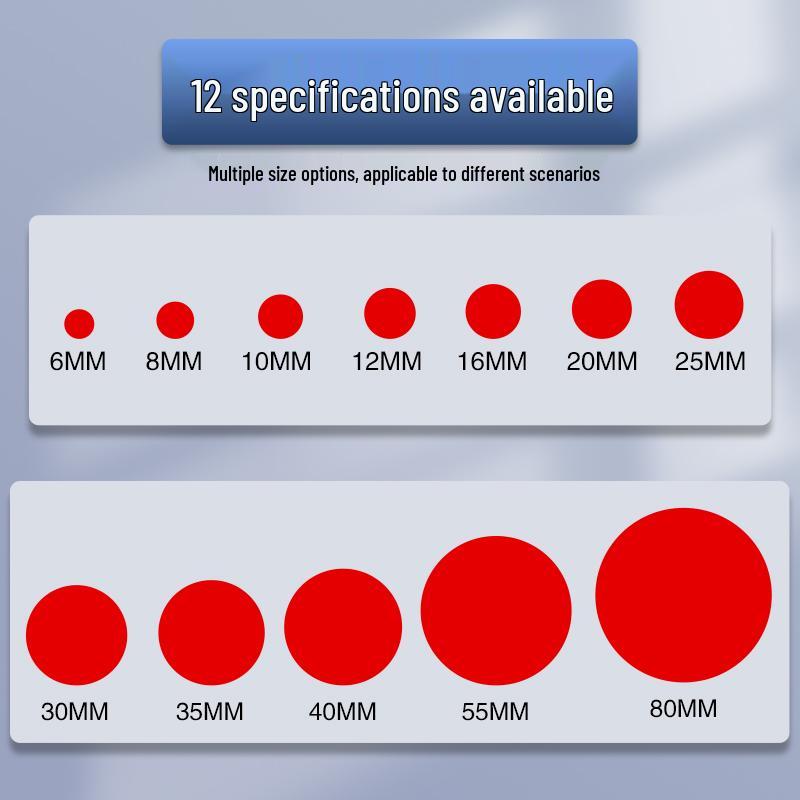 12 specifications available

Multiple size options, applicable to different scenarios

6MM 8MM 10MM 12MM 16MM 20MM 25MM

30MM 35MM 40MM 55MM 80MM